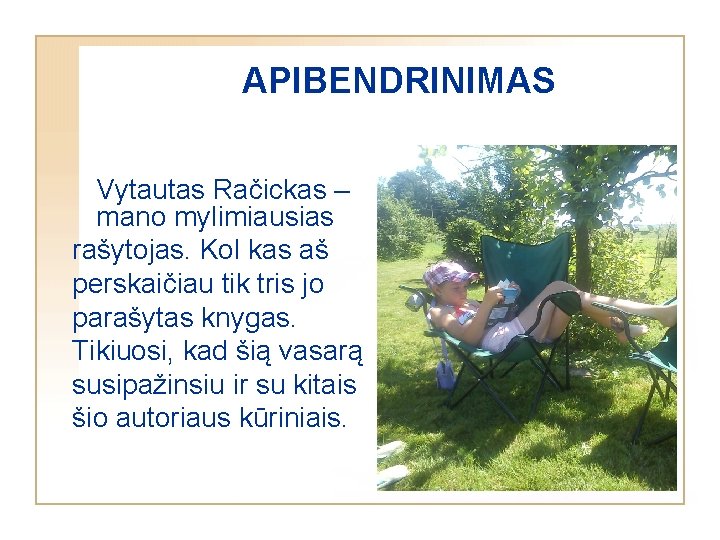 APIBENDRINIMAS

Vytautas Račickas – mano mylimiausias rašytojas. Kol kas aš perskaičiau tik tris jo parašytas knygas. Tikiuosi, kad šią vasarą susipažinsiu ir su kitais šio autoriaus kūriniais.